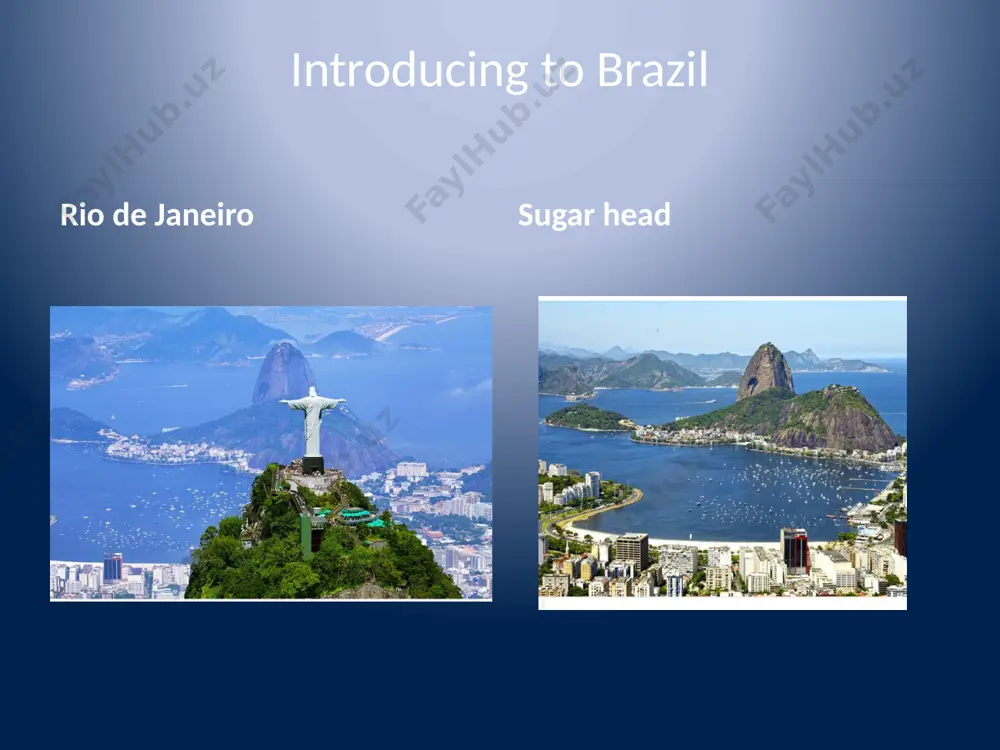 Introducing to Brazil

FaylHub.uz FaylHub.uz FaylHub.uz

Rio de Janeiro

Sugar head